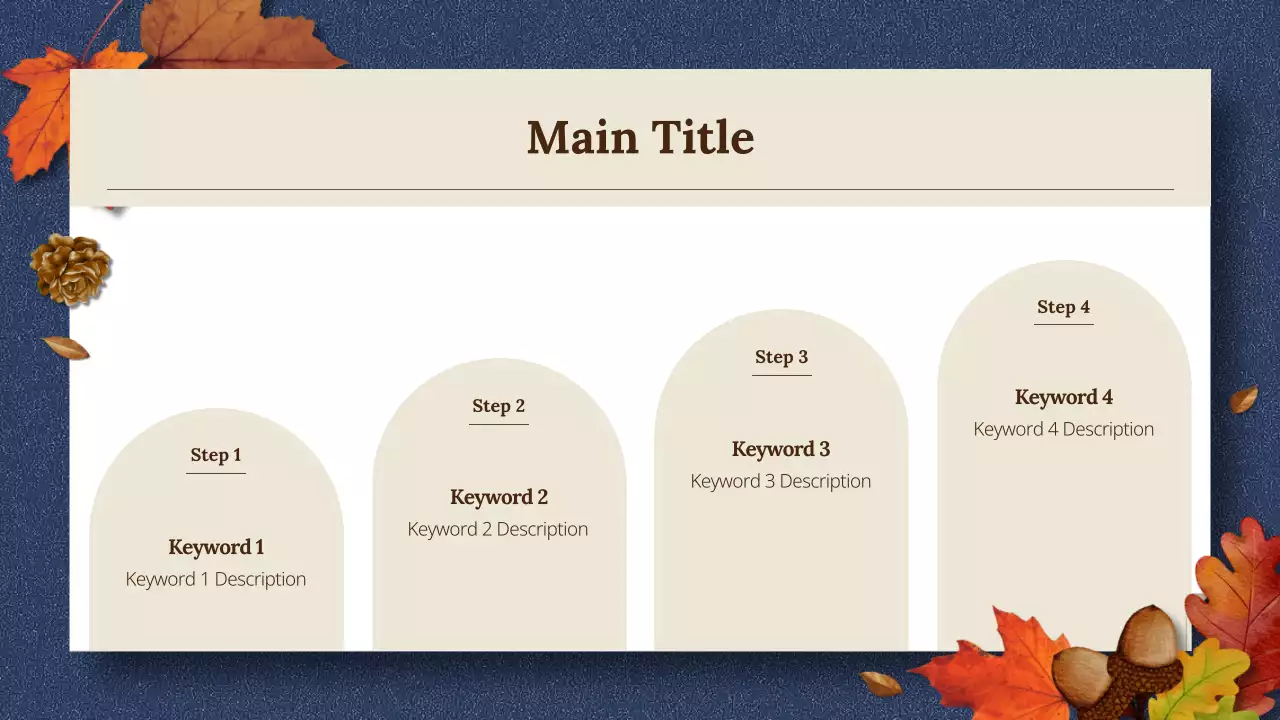 Main Title

Step 1

Keyword 1
Keyword 1 Description

Step 2

Keyword 2
Keyword 2 Description

Step 3

Keyword 3
Keyword 3 Description

Step 4

Keyword 4
Keyword 4 Description